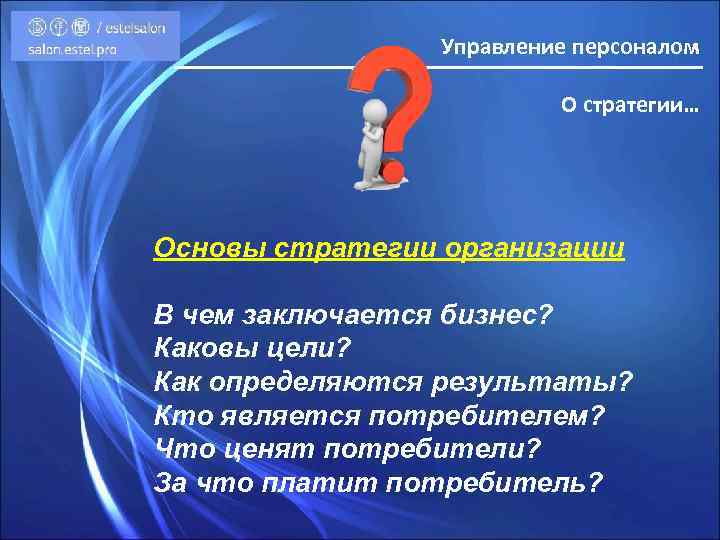 / estelsalon
salon.estel.pro

Управление персоналом

О стратегии…

Основы стратегии организации

В чем заключается бизнес?
Каковы цели?
Как определяются результаты?
Кто является потребителем?
Что ценят потребители?
За что платит потребитель?